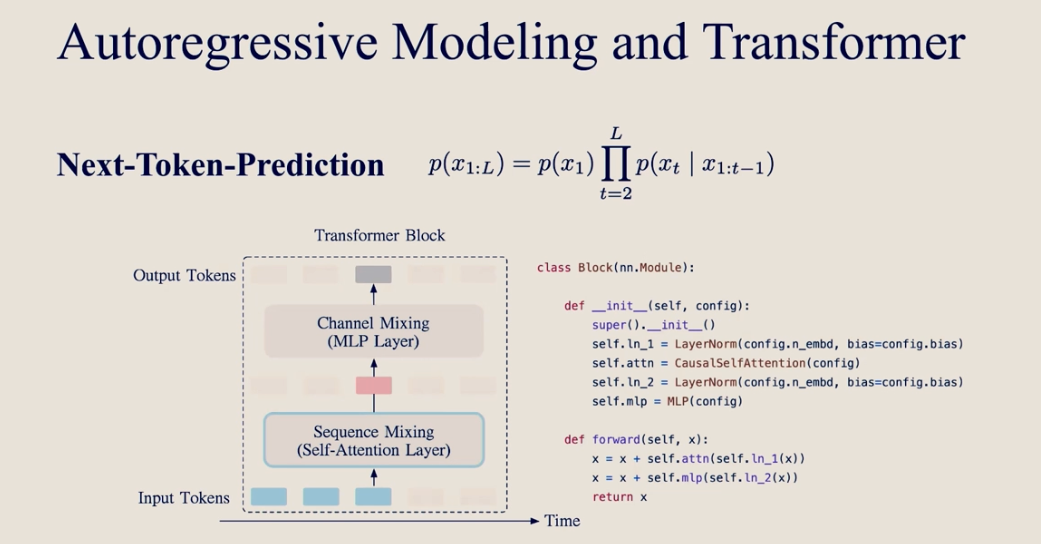 Autoregressive Modeling and Transformer

Next-Token-Prediction $p(x_{1:L}) = p(x_1) \prod_{t=2}^{L} p(x_t \mid x_{1:t-1})$

Transformer Block

Output Tokens

Channel Mixing
(MLP Layer)

Sequence Mixing
(Self-Attention Layer)

Input Tokens

Time

class Block(nn.Module):

    def __init__(self, config):
        super().__init__()
        self.ln_1 = LayerNorm(config.n_embd, bias=config.bias)
        self.attn = CausalSelfAttention(config)
        self.ln_2 = LayerNorm(config.n_embd, bias=config.bias)
        self.mlp = MLP(config)

    def forward(self, x):
        x = x + self.attn(self.ln_1(x))
        x = x + self.mlp(self.ln_2(x))
        return x